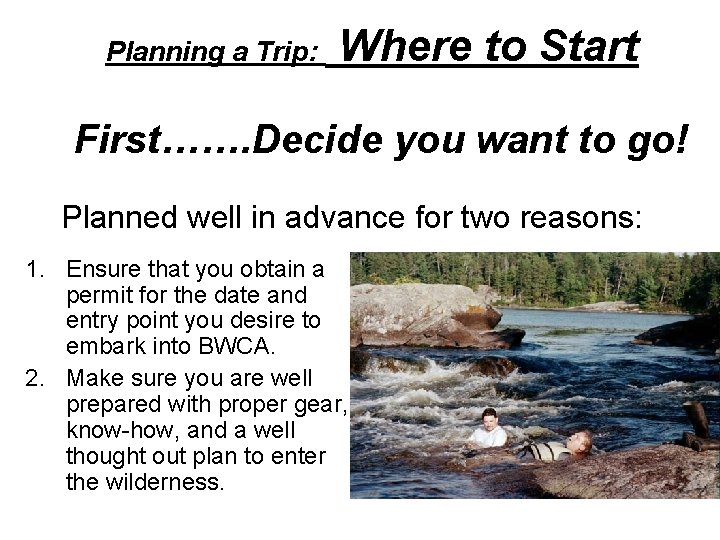 Planning a Trip: Where to Start

First…….Decide you want to go!

Planned well in advance for two reasons:

1. Ensure that you obtain a permit for the date and entry point you desire to embark into BWCA.
2. Make sure you are well prepared with proper gear, know-how, and a well thought out plan to enter the wilderness.